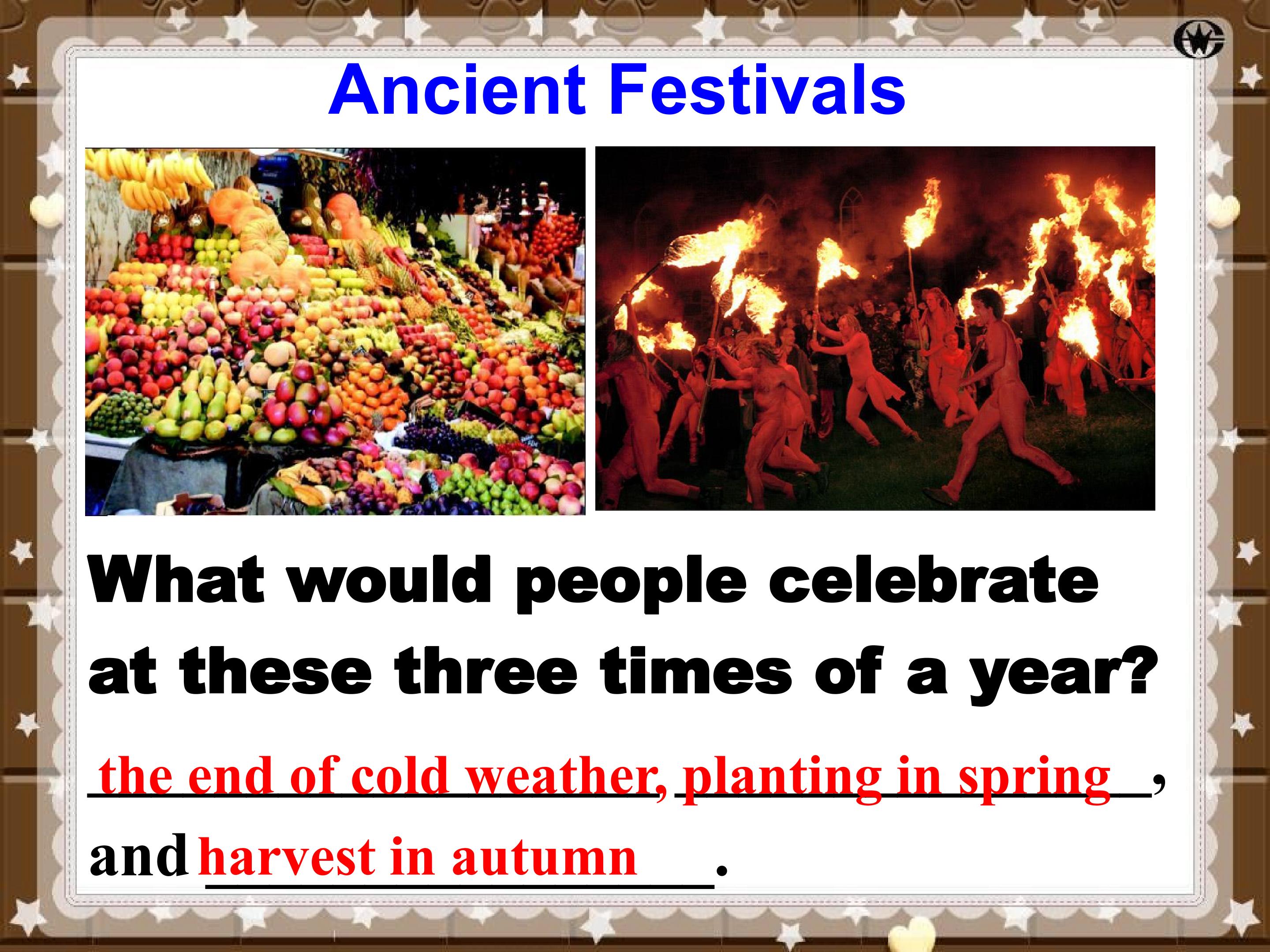 Ancient Festivals

What would people celebrate at these three times of a year?

the end of cold weather, planting in spring,

and harvest in autumn.